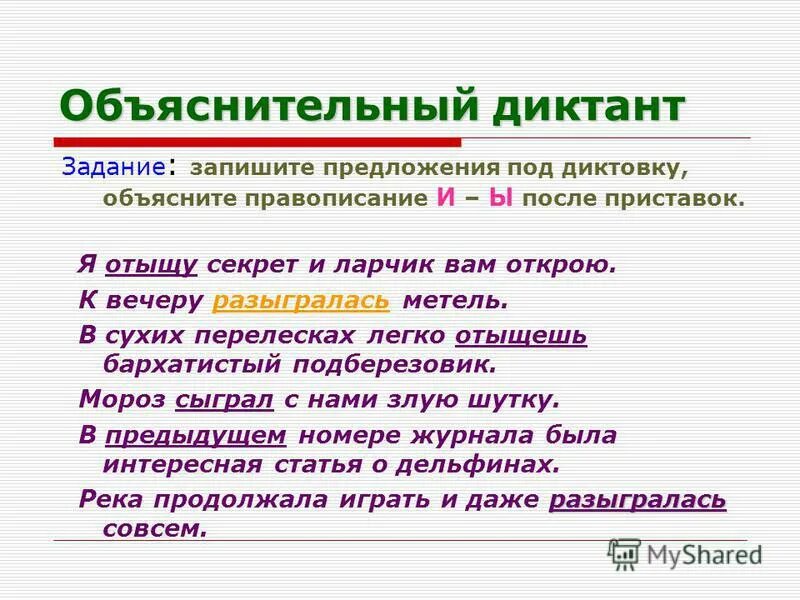 Объяснительный диктант

Задание: запишите предложения под диктовку, объясните правописание И – Ы после приставок.

Я отыщу секрет и ларчик вам открою.

К вечеру разыгралась метель.

В сухих перелесках легко отыщешь бархатистый подберезовик.

Мороз сыграл с нами злую шутку.

В предыдущем номере журнала была интересная статья о дельфинах.

Река продолжала играть и даже разыгралась совсем.

MyShared